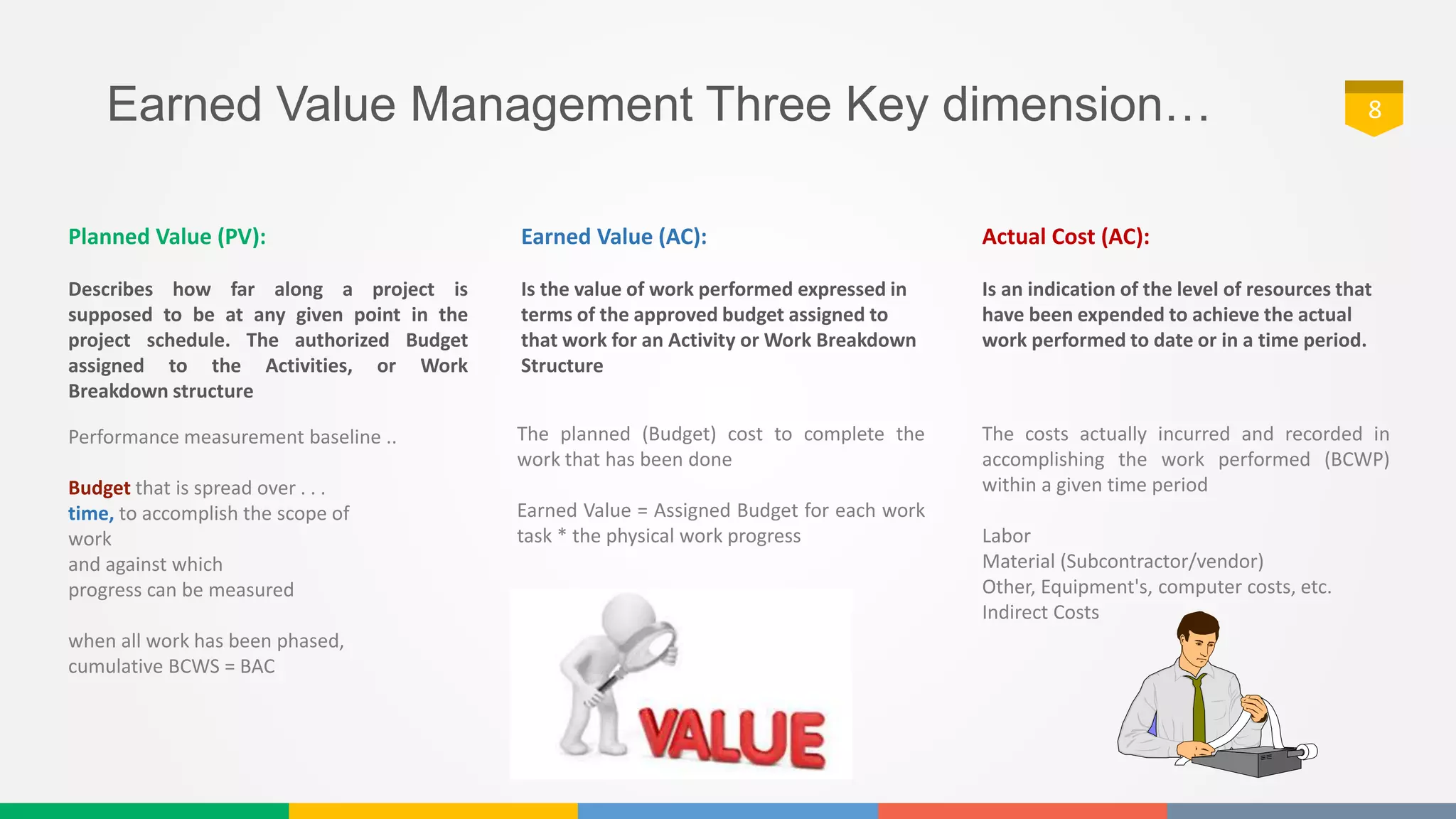 Earned Value Management Three Key dimension…

8

Planned Value (PV):

Describes how far along a project is supposed to be at any given point in the project schedule. The authorized Budget assigned to the Activities, or Work Breakdown structure

Performance measurement baseline ..

Budget that is spread over . . .
time, to accomplish the scope of work
and against which
progress can be measured

when all work has been phased,
cumulative BCWS = BAC

Earned Value (AC):

Is the value of work performed expressed in terms of the approved budget assigned to that work for an Activity or Work Breakdown Structure

The planned (Budget) cost to complete the work that has been done

Earned Value = Assigned Budget for each work task * the physical work progress

VALUE

Actual Cost (AC):

Is an indication of the level of resources that have been expended to achieve the actual work performed to date or in a time period.

The costs actually incurred and recorded in accomplishing the work performed (BCWP) within a given time period

Labor
Material (Subcontractor/vendor)
Other, Equipment's, computer costs, etc.
Indirect Costs